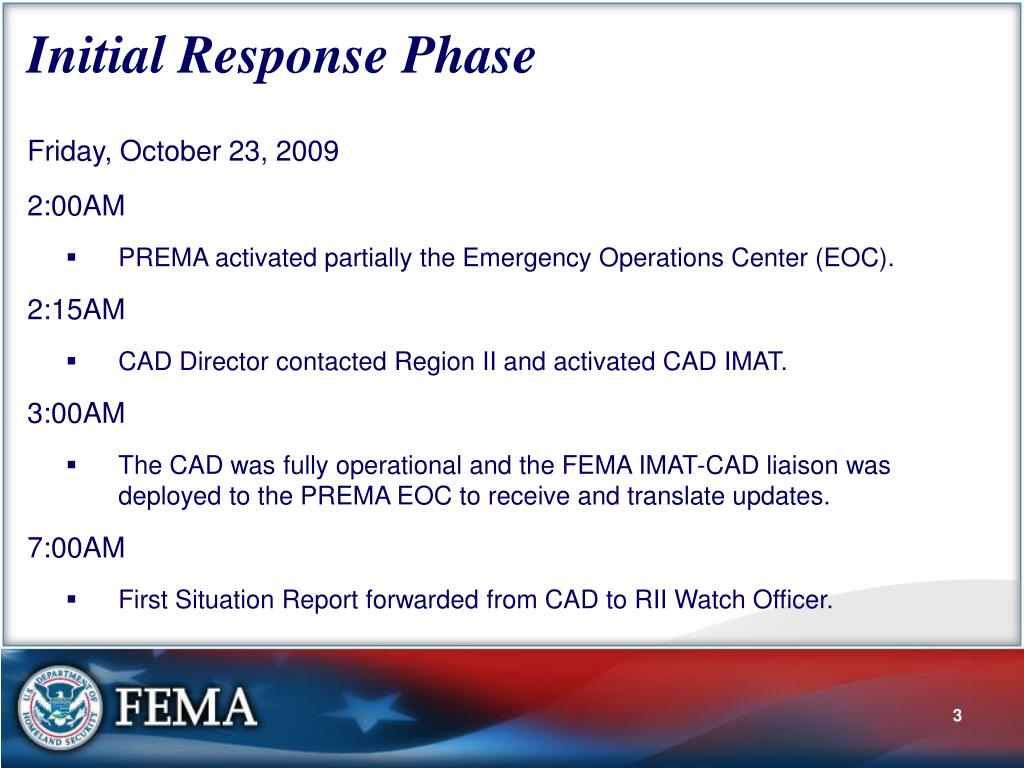 Initial Response Phase

Friday, October 23, 2009

2:00AM

▪ PREMA activated partially the Emergency Operations Center (EOC).

2:15AM

▪ CAD Director contacted Region II and activated CAD IMAT.

3:00AM

▪ The CAD was fully operational and the FEMA IMAT-CAD liaison was deployed to the PREMA EOC to receive and translate updates.

7:00AM

▪ First Situation Report forwarded from CAD to RII Watch Officer.

U.S. DEPARTMENT OF HOMELAND SECURITY

FEMA

3